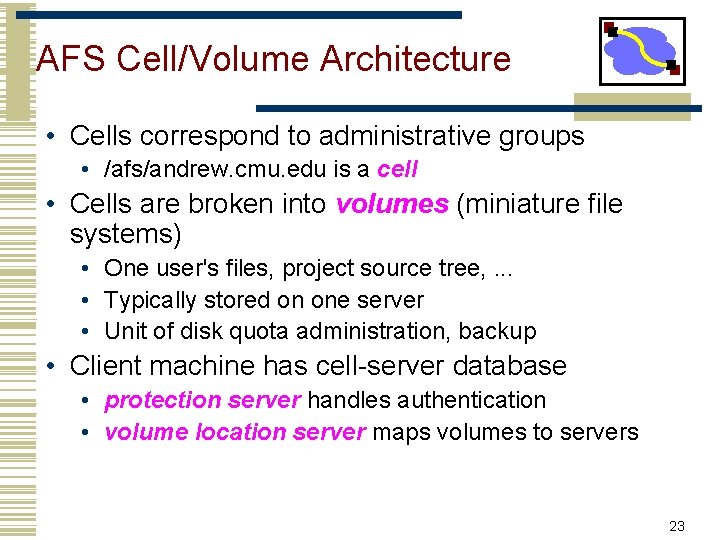 AFS Cell/Volume Architecture

• Cells correspond to administrative groups
  • /afs/andrew.cmu.edu is a cell
• Cells are broken into volumes (miniature file systems)
  • One user's files, project source tree, ...
  • Typically stored on one server
  • Unit of disk quota administration, backup
• Client machine has cell-server database
  • protection server handles authentication
  • volume location server maps volumes to servers

23